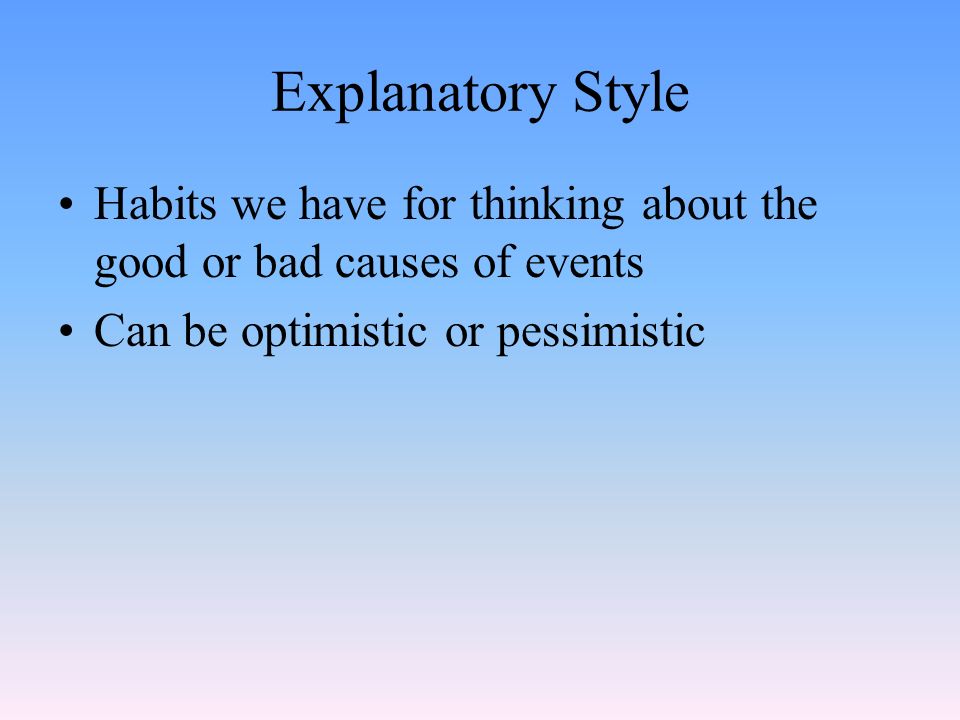 Explanatory Style

• Habits we have for thinking about the good or bad causes of events
• Can be optimistic or pessimistic